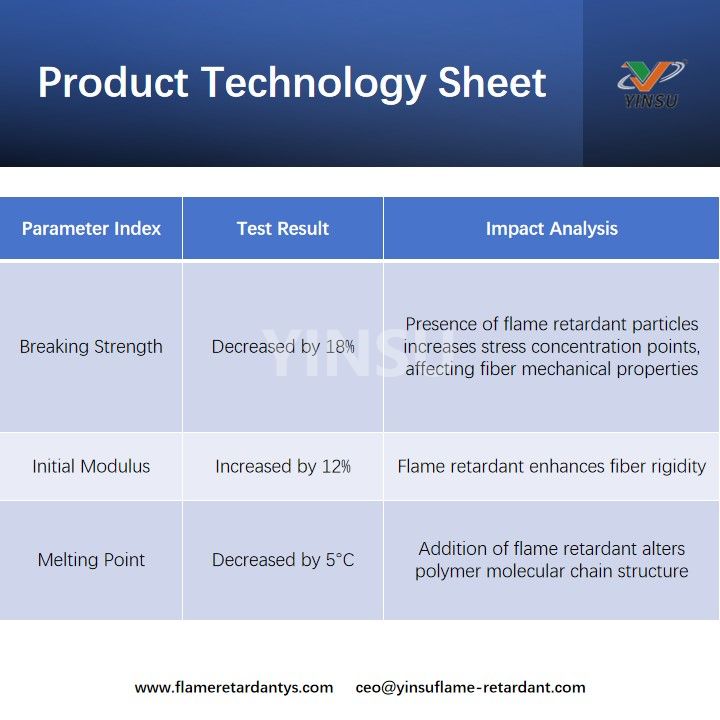 Product Technology Sheet

YINSU

| Parameter Index | Test Result | Impact Analysis |
|---|---|---|
| Breaking Strength | Decreased by 18% | Presence of flame retardant particles increases stress concentration points, affecting fiber mechanical properties |
| Initial Modulus | Increased by 12% | Flame retardant enhances fiber rigidity |
| Melting Point | Decreased by 5°C | Addition of flame retardant alters polymer molecular chain structure |

YINSU

www.flameretardantys.com ceo@yinsuflame-retardant.com